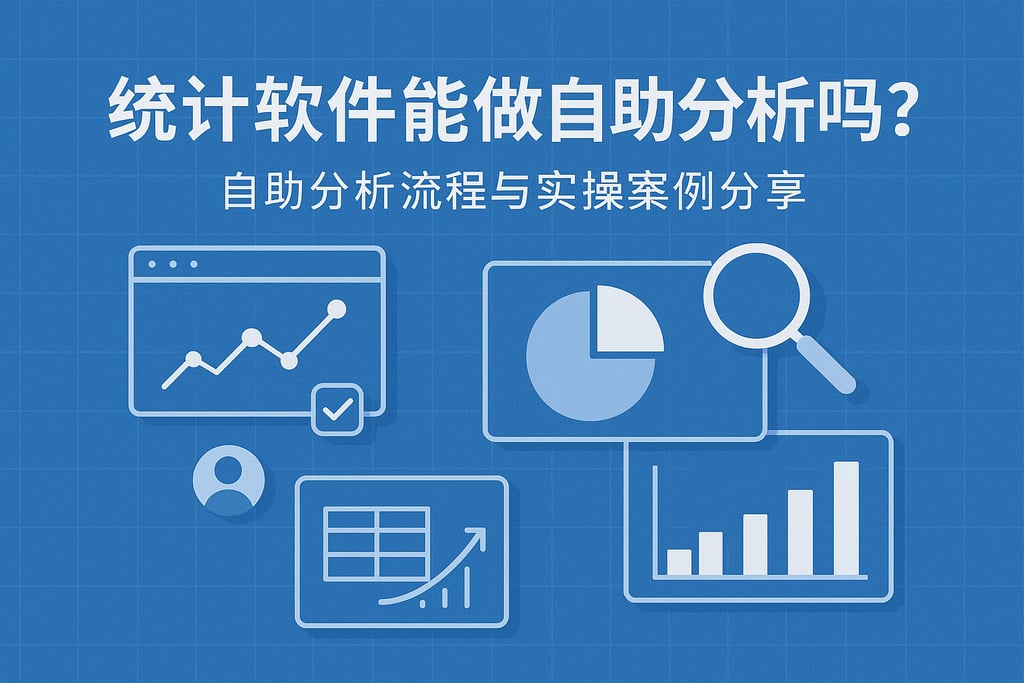 统计软件能做自助分析吗？

自助分析流程与实操案例分享